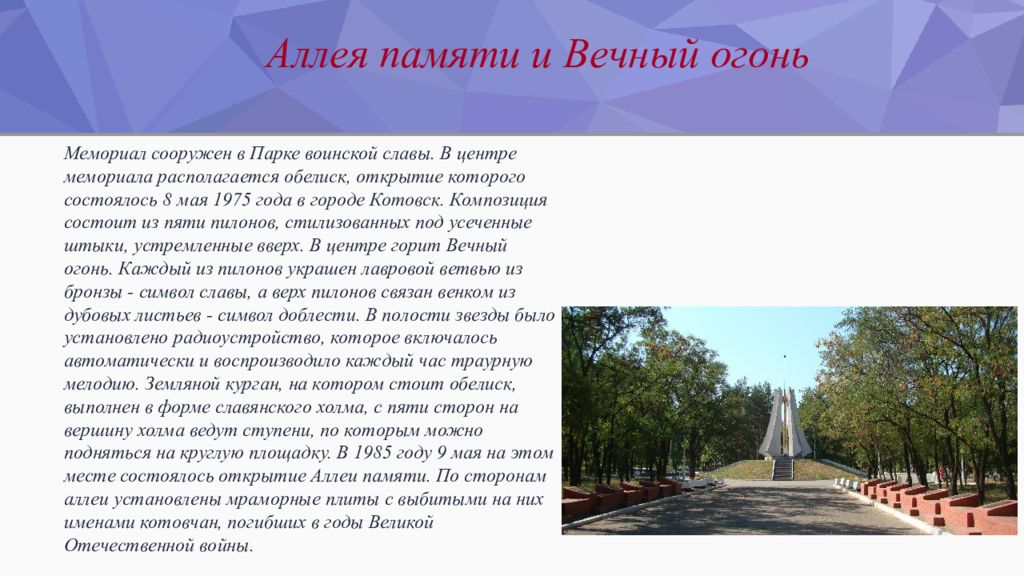 Аллея памяти и Вечный огонь

Мемориал сооружен в Парке воинской славы. В центре мемориала располагается обелиск, открытие которого состоялось 8 мая 1975 года в городе Котовск. Композиция состоит из пяти пилонов, стилизованных под усеченные штыки, устремленные вверх. В центре горит Вечный огонь. Каждый из пилонов украшен лавровой ветвью из бронзы - символ славы, а верх пилонов связан венком из дубовых листьев - символ доблести. В полости звезды было установлено радиоустройство, которое включалось автоматически и воспроизводило каждый час траурную мелодию. Земляной курган, на котором стоит обелиск, выполнен в форме славянского холма, с пяти сторон на вершину холма ведут ступени, по которым можно подняться на круглую площадку. В 1985 году 9 мая на этом месте состоялось открытие Аллеи памяти. По сторонам аллеи установлены мраморные плиты с выбитыми на них именами котовчан, погибших в годы Великой Отечественной войны.